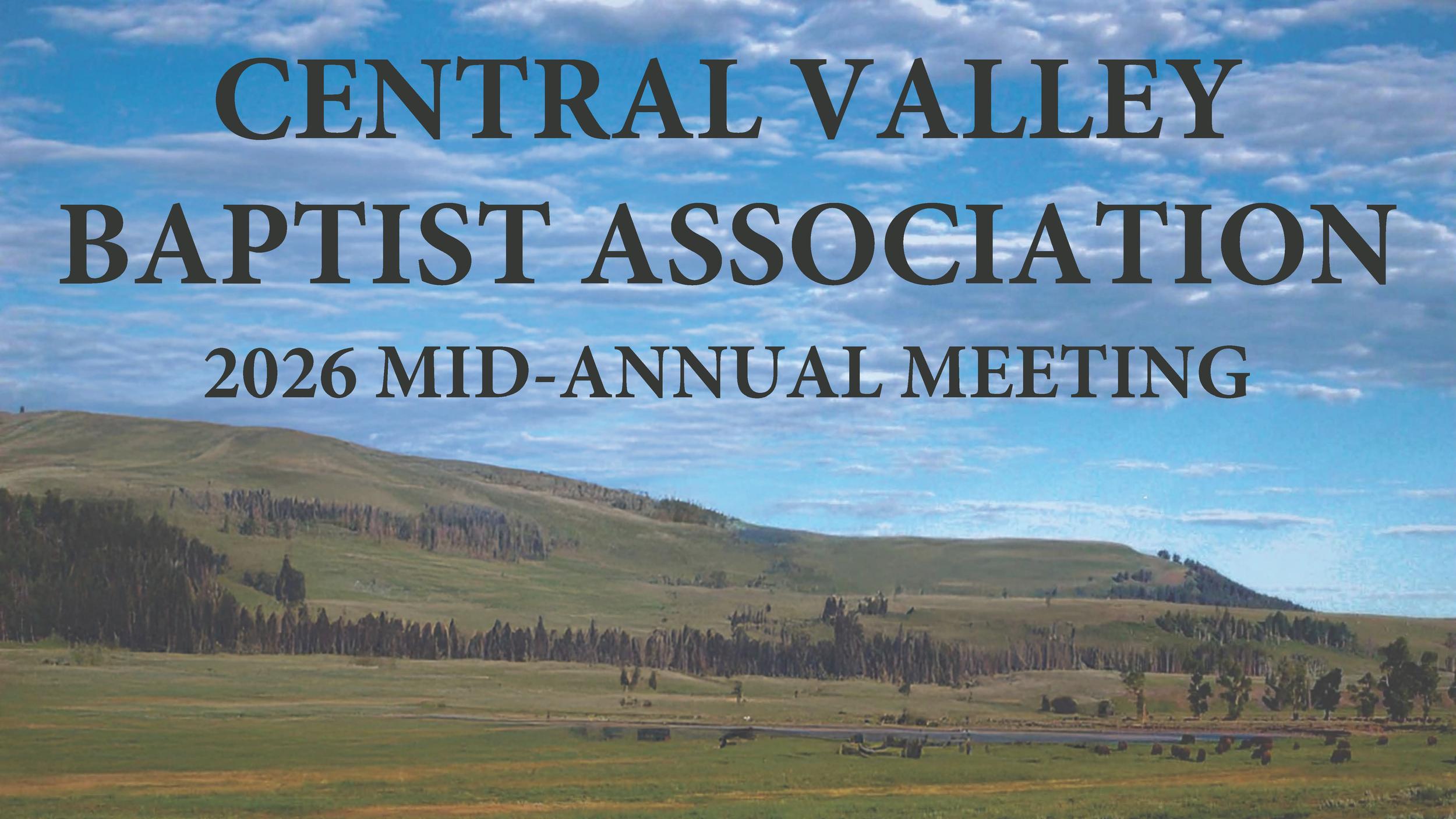 CENTRAL VALLEY
BAPTIST ASSOCIATION
2026 MID-ANNUAL MEETING